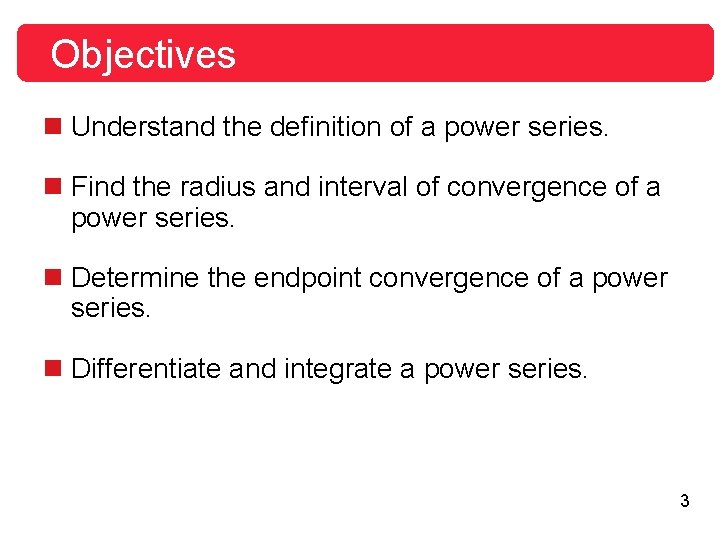 Objectives

Understand the definition of a power series.

Find the radius and interval of convergence of a power series.

Determine the endpoint convergence of a power series.

Differentiate and integrate a power series.

3